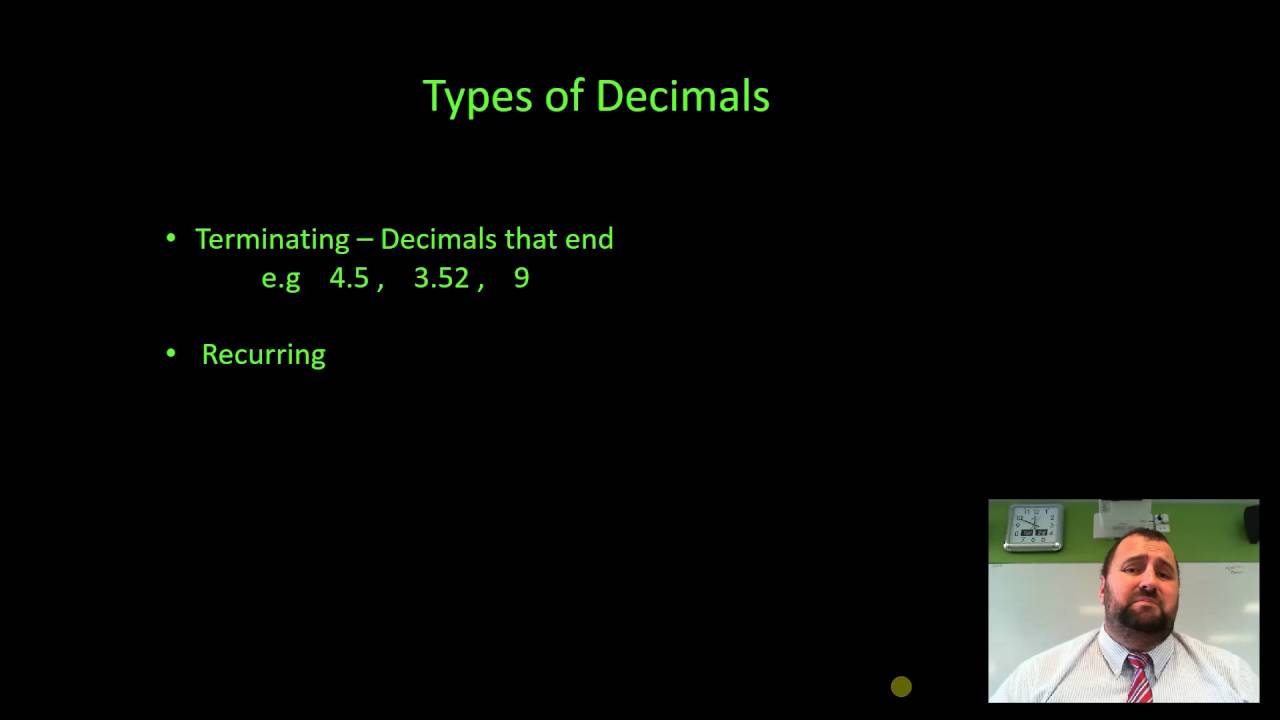 Types of Decimals

• Terminating – Decimals that end
e.g 4.5 , 3.52 , 9

• Recurring